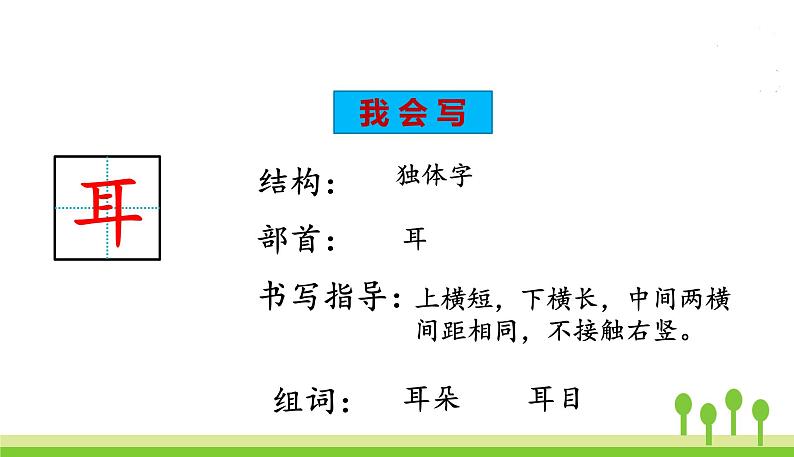 我会写

耳

结构： 独体字

部首： 耳

书写指导：上横短，下横长，中间两横间距相同，不接触右竖。

组词： 耳朵 耳目